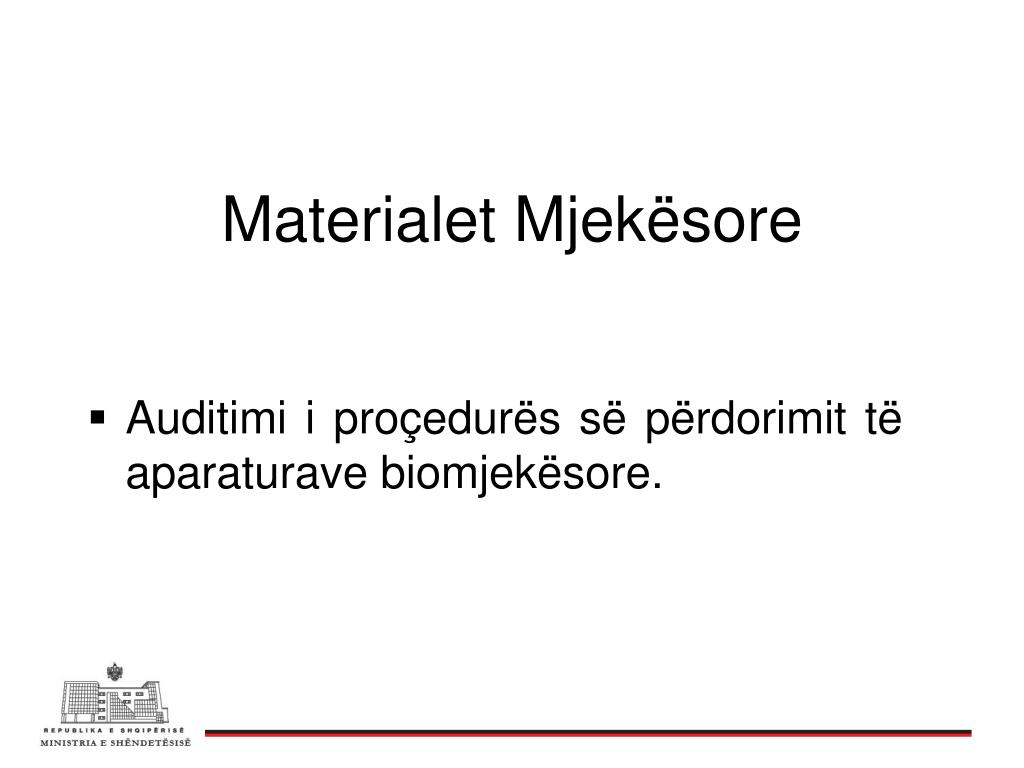 Materialet Mjekësore

▪ Auditimi i proçedurës së përdorimit të aparaturave biomjekësore.

REPUBLIKA E SHQIPËRISË
MINISTRIA E SHËNDETËSISË